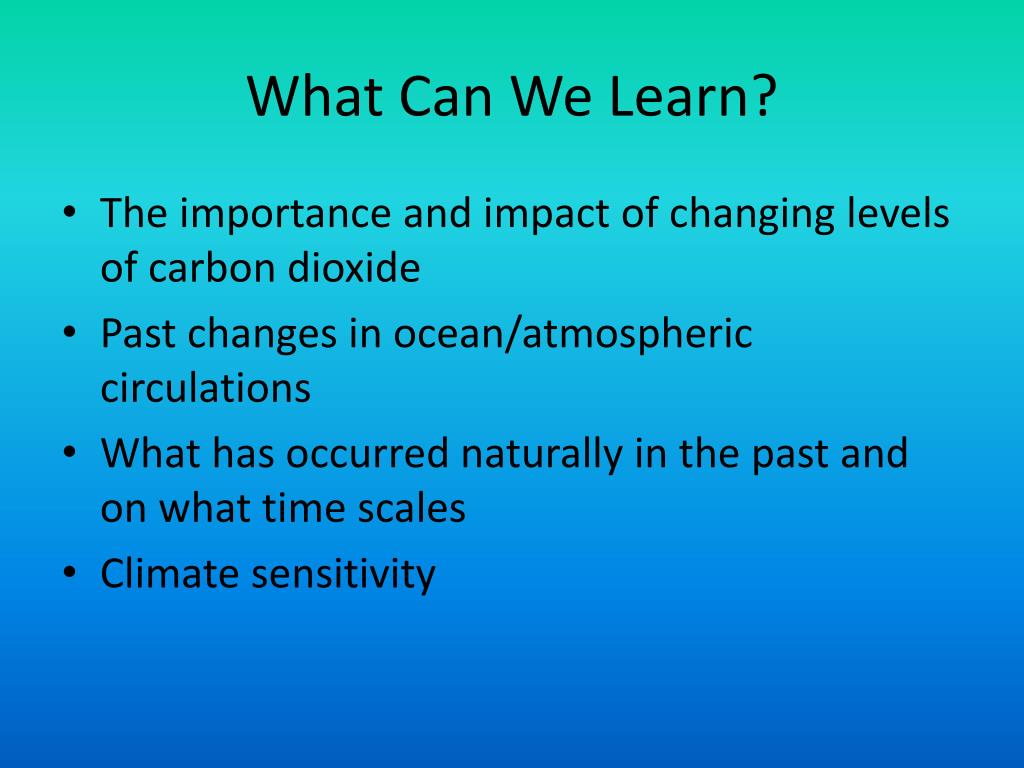 What Can We Learn?

• The importance and impact of changing levels of carbon dioxide
• Past changes in ocean/atmospheric circulations
• What has occurred naturally in the past and on what time scales
• Climate sensitivity